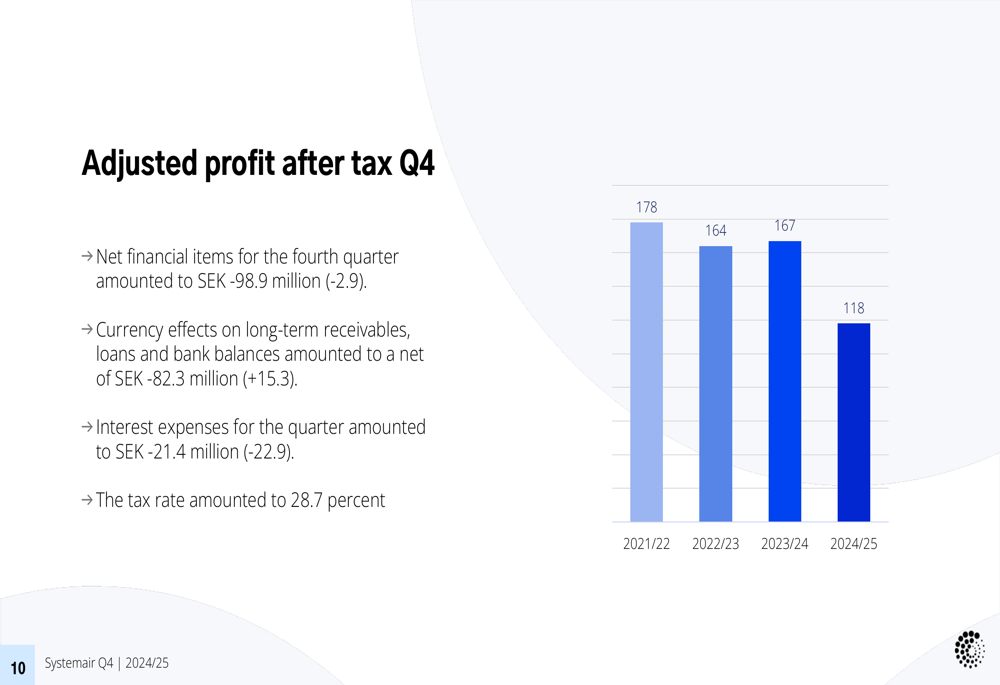 Adjusted profit after tax Q4

→ Net financial items for the fourth quarter amounted to SEK -98.9 million (-2.9).

→ Currency effects on long-term receivables, loans and bank balances amounted to a net of SEK -82.3 million (+15.3).

→ Interest expenses for the quarter amounted to SEK -21.4 million (-22.9).

→ The tax rate amounted to 28.7 percent

178
164
167
118
2021/22
2022/23
2023/24
2024/25

10 Systemair Q4 | 2024/25